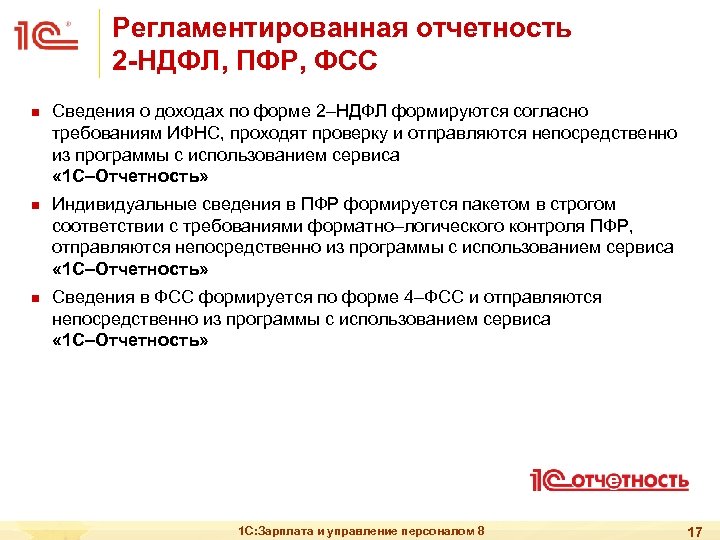 1С

Регламентированная отчетность 2-НДФЛ, ПФР, ФСС

Сведения о доходах по форме 2–НДФЛ формируются согласно требованиям ИФНС, проходят проверку и отправляются непосредственно из программы с использованием сервиса «1С–Отчетность»

Индивидуальные сведения в ПФР формируется пакетом в строгом соответствии с требованиями форматно–логического контроля ПФР, отправляются непосредственно из программы с использованием сервиса «1С–Отчетность»

Сведения в ФСС формируется по форме 4–ФСС и отправляются непосредственно из программы с использованием сервиса «1С–Отчетность»

1С отчетность

1С:Зарплата и управление персоналом 8

17